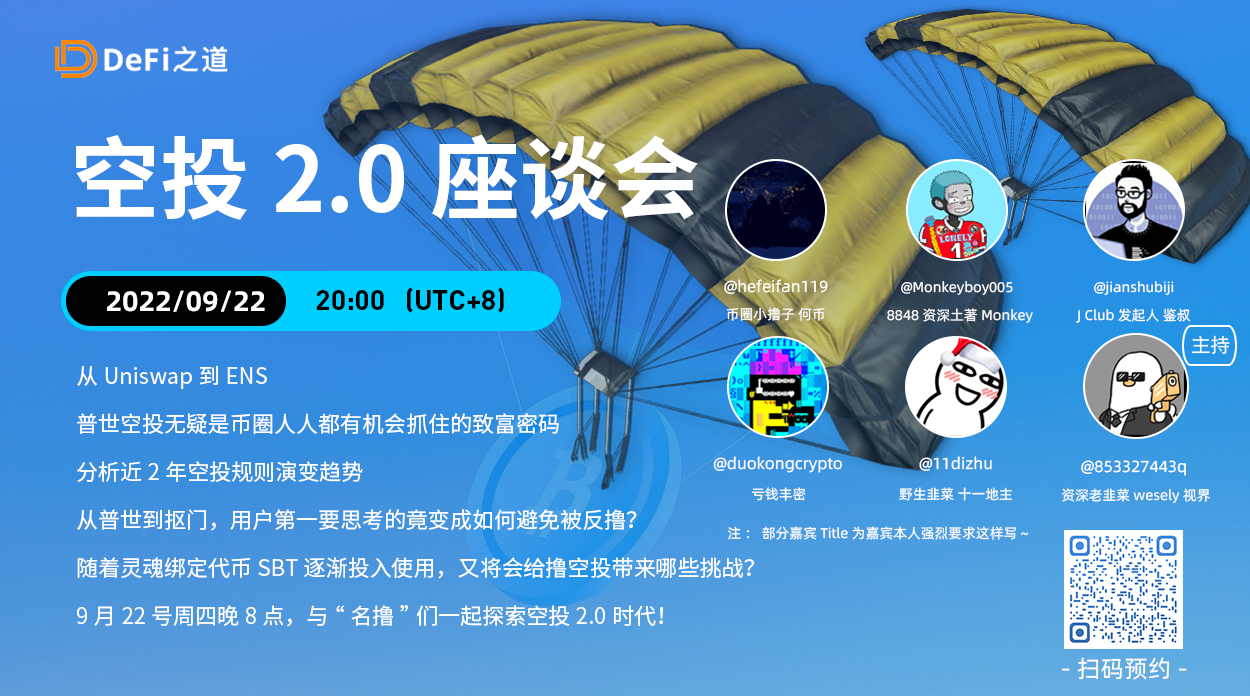 DeFi之道

空投 2.0 座谈会

2022/09/22 20:00 (UTC+8)

从 Uniswap 到 ENS

普世空投无疑是币圈人人都有机会抓住的致富密码

分析近 2 年空投规则演变趋势

从普世到抠门，用户第一要思考的竟变成如何避免被反撸？

随着灵魂绑定代币 SBT 逐渐投入使用，又将会给撸空投带来哪些挑战？

9 月 22 号周四晚 8 点，与 “ 名撸 ” 们一起探索空投 2.0 时代！

@hefeifan119
币圈小撸子 何币

@Monkeyboy005
8848 资深土著 Monkey

@jianshubiji
J Club 发起人 鉴叔

主持

@duokongcrypto
亏钱丰密

@11dizhu
野生韭菜 十一地主

@853327443q
资深老韭菜 wesely 视界

注： 部分嘉宾 Title 为嘉宾本人强烈要求这样写 ~

- 扫码预约 -